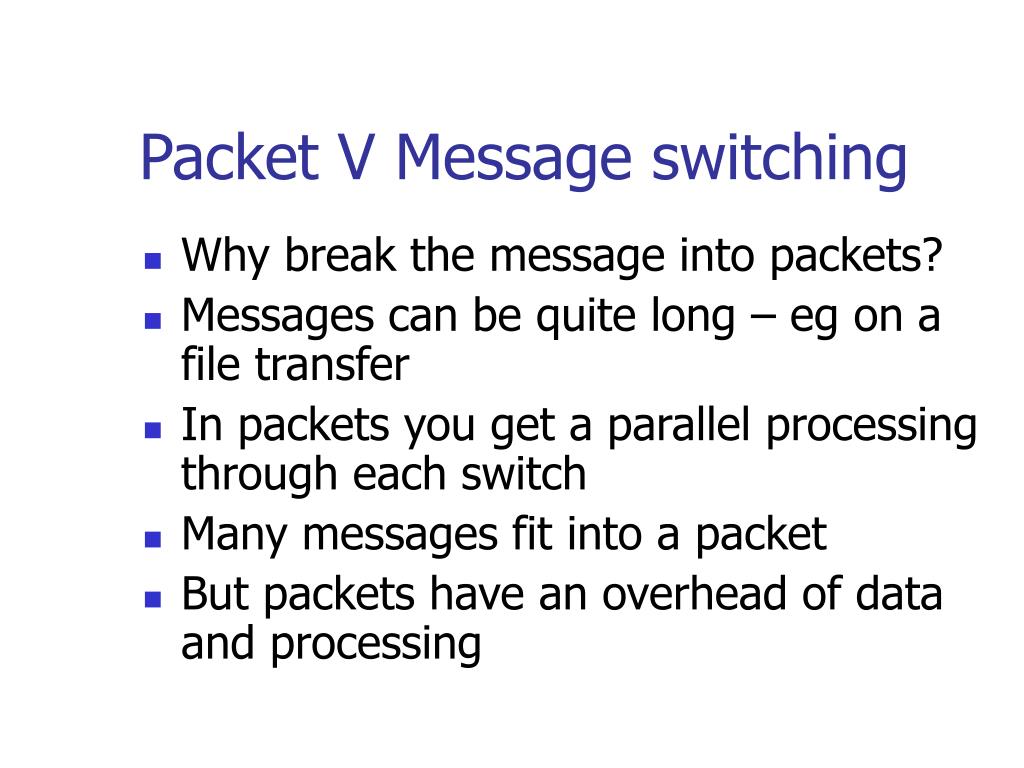 Packet V Message switching

- Why break the message into packets?
- Messages can be quite long – eg on a file transfer
- In packets you get a parallel processing through each switch
- Many messages fit into a packet
- But packets have an overhead of data and processing